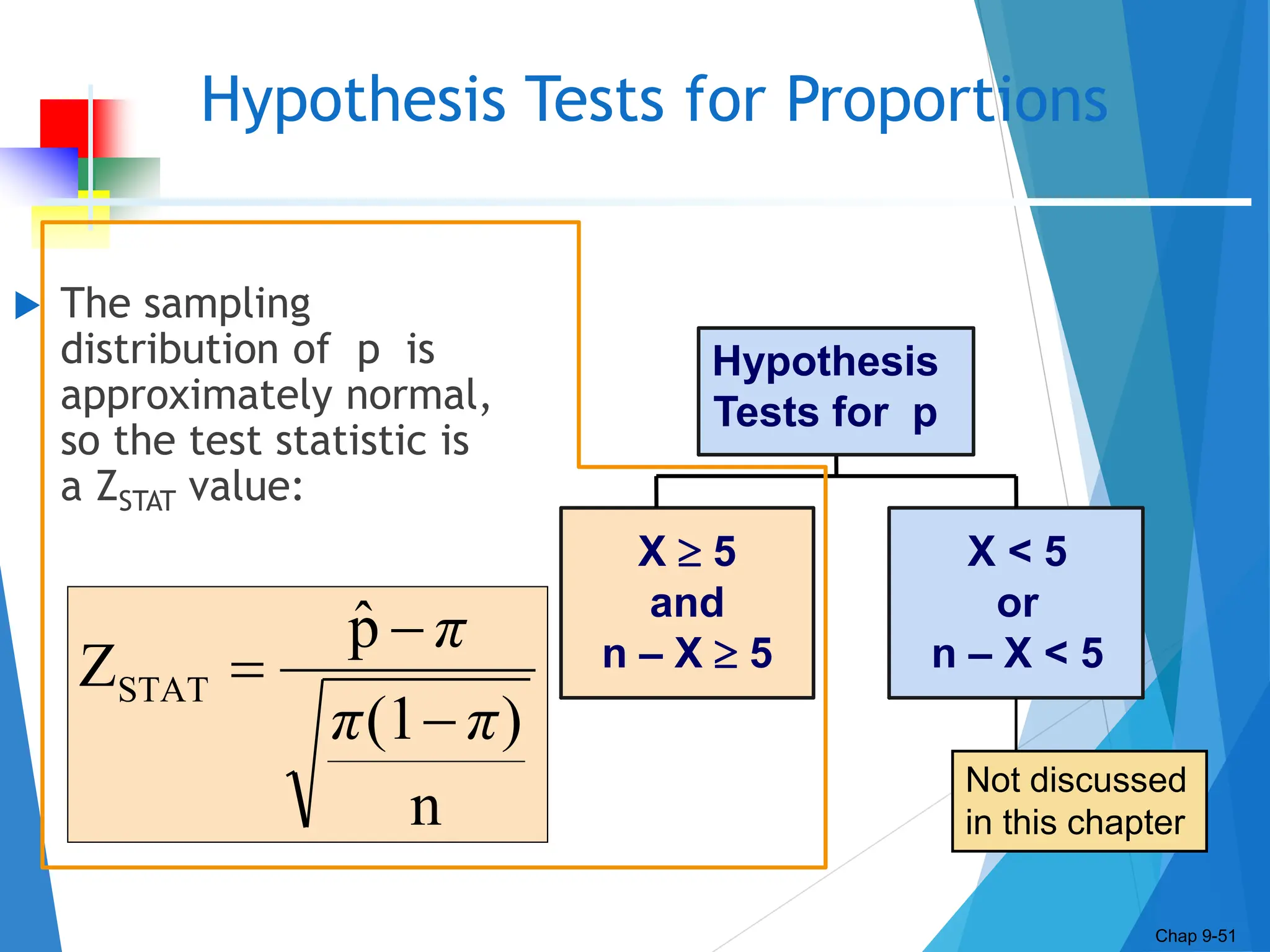 Hypothesis Tests for Proportions

The sampling distribution of p is approximately normal, so the test statistic is a $Z_{STAT}$ value:

$Z_{STAT} = \frac{\hat{p} - \pi}{\sqrt{\frac{\pi(1-\pi)}{n}}}$

Hypothesis Tests for p

X ≥ 5
and
n – X ≥ 5

X < 5
or
n – X < 5

Not discussed in this chapter

Chap 9-51